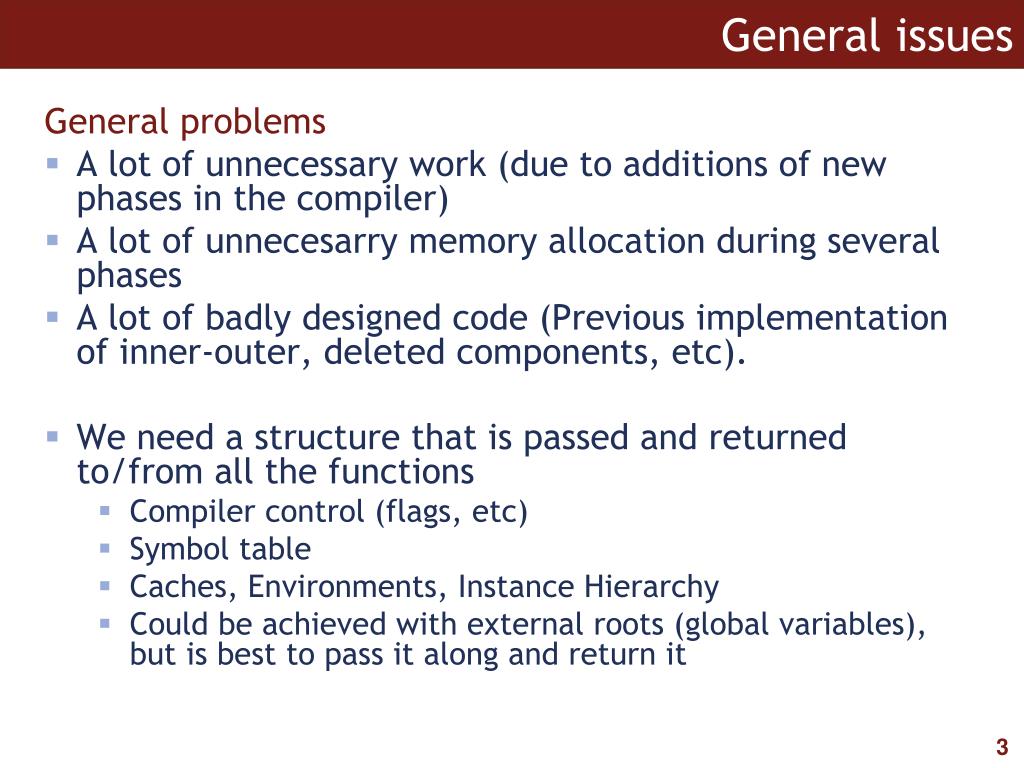 General issues

General problems

- A lot of unnecessary work (due to additions of new phases in the compiler)
- A lot of unnecesarry memory allocation during several phases
- A lot of badly designed code (Previous implementation of inner-outer, deleted components, etc).

- We need a structure that is passed and returned to/from all the functions
  - Compiler control (flags, etc)
  - Symbol table
  - Caches, Environments, Instance Hierarchy
  - Could be achieved with external roots (global variables), but is best to pass it along and return it

3